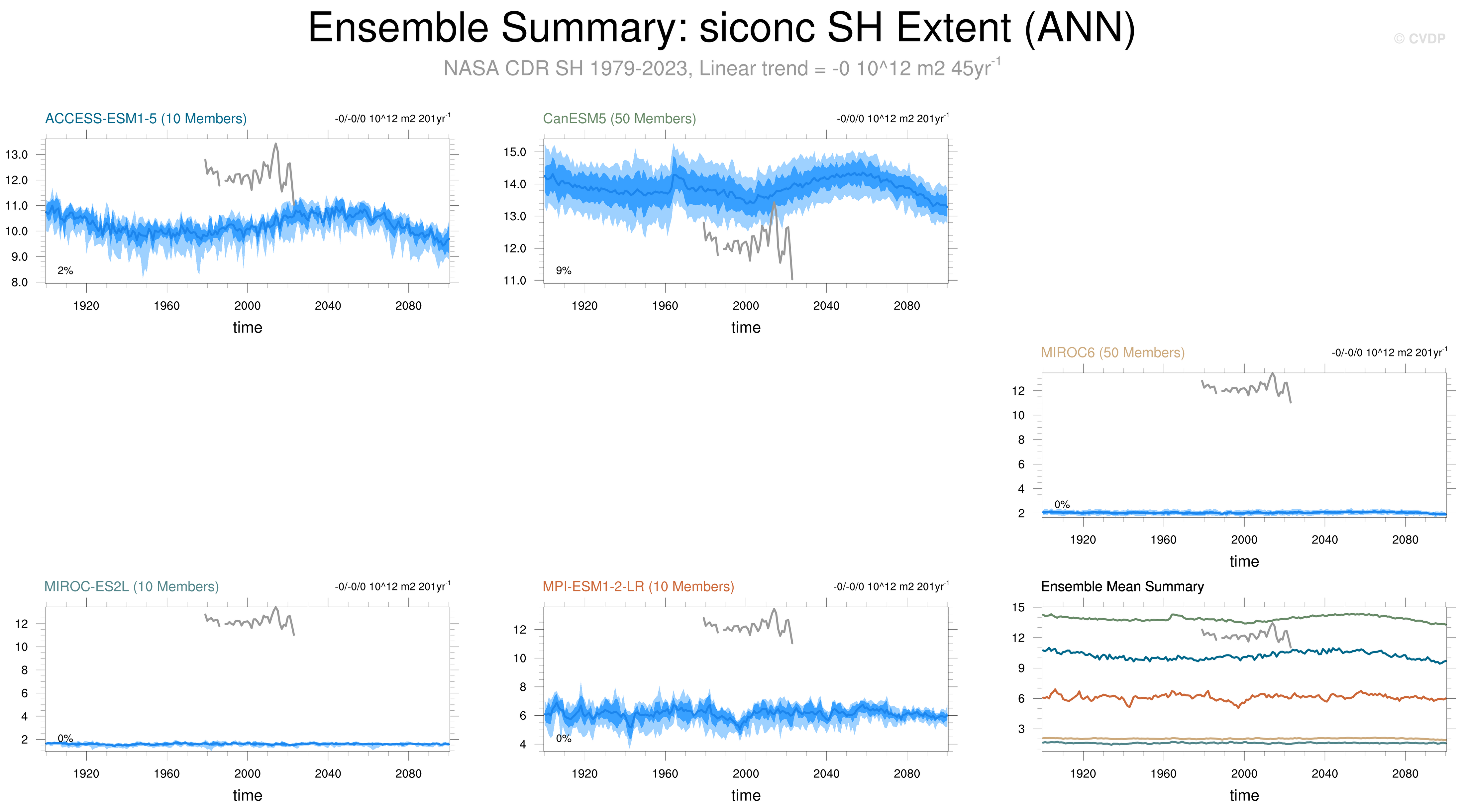 Ensemble Summary: siconc SH Extent (ANN)

© CVDP

NASA CDR SH 1979-2023, Linear trend = -0 10^12 m2 45yr$^{-1}$

ACCESS-ESM1-5 (10 Members)

-0/-0/0 10^12 m2 201yr$^{-1}$

13.0
12.0
11.0
10.0
9.0
8.0

2%

1920 1960 2000 2040 2080

time

CanESM5 (50 Members)

-0/0/0 10^12 m2 201yr$^{-1}$

15.0
14.0
13.0
12.0
11.0

9%

1920 1960 2000 2040 2080

time

MIROC6 (50 Members)

-0/-0/0 10^12 m2 201yr$^{-1}$

12
10
8
6
4
2

0%

1920 1960 2000 2040 2080

time

MIROC-ES2L (10 Members)

-0/-0/0 10^12 m2 201yr$^{-1}$

12
10
8
6
4
2

0%

1920 1960 2000 2040 2080

time

MPI-ESM1-2-LR (10 Members)

-0/-0/0 10^12 m2 201yr$^{-1}$

12
10
8
6
4

0%

1920 1960 2000 2040 2080

time

Ensemble Mean Summary

15
12
9
6
3

1920 1960 2000 2040 2080

time